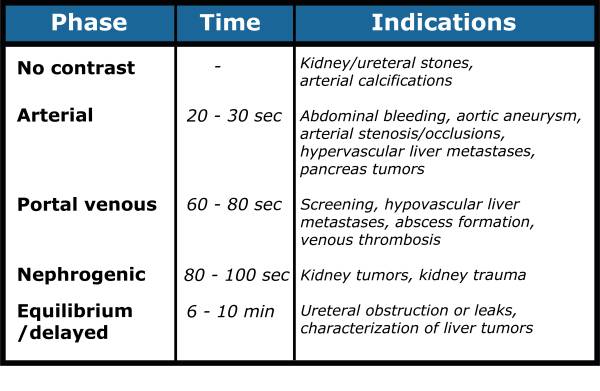 | Phase | Time | Indications |
|---|---|---|
| No contrast | - | Kidney/ureteral stones, arterial calcifications |
| Arterial | 20 - 30 sec | Abdominal bleeding, aortic aneurysm, arterial stenosis/occlusions, hypervascular liver metastases, pancreas tumors |
| Portal venous | 60 - 80 sec | Screening, hypovascular liver metastases, abscess formation, venous thrombosis |
| Nephrogenic | 80 - 100 sec | Kidney tumors, kidney trauma |
| Equilibrium /delayed | 6 - 10 min | Ureteral obstruction or leaks, characterization of liver tumors |